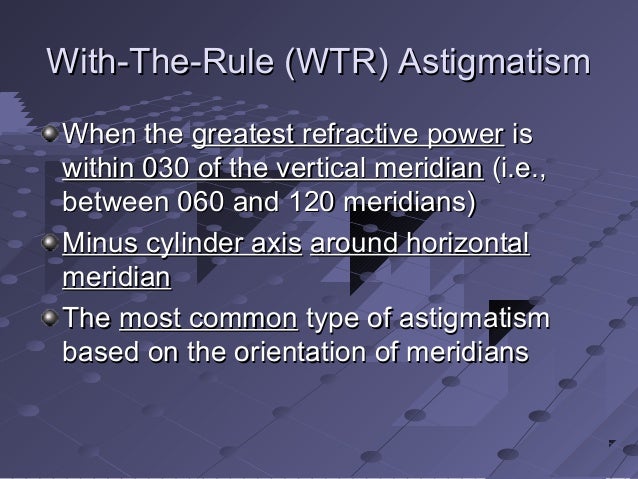 With-The-Rule (WTR) Astigmatism

When the greatest refractive power is within 030 of the vertical meridian (i.e., between 060 and 120 meridians)

Minus cylinder axis around horizontal meridian

The most common type of astigmatism based on the orientation of meridians